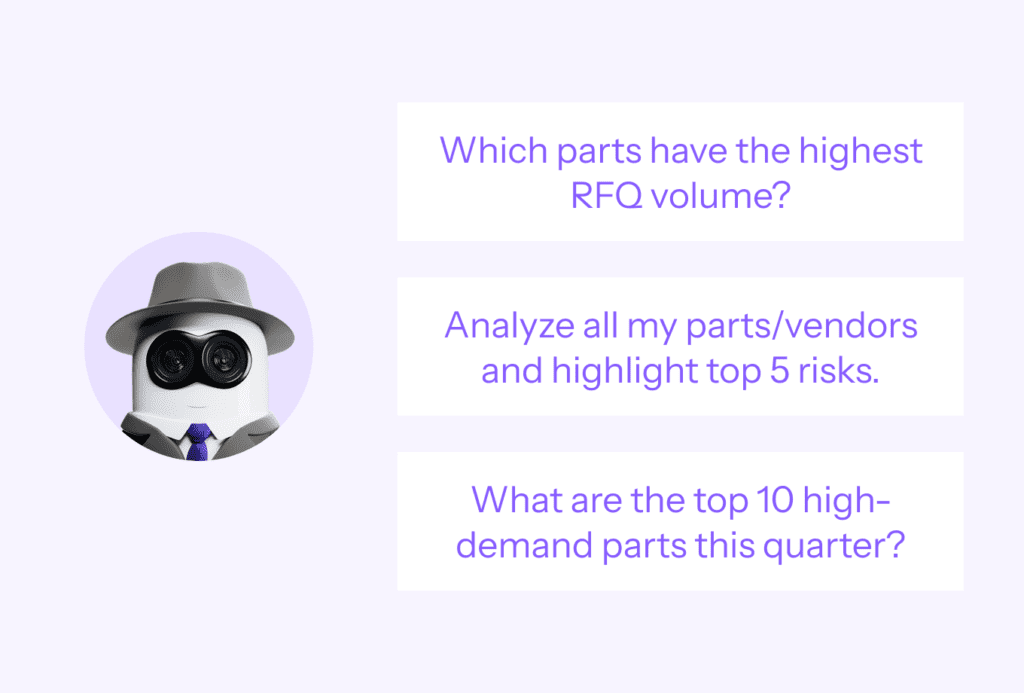 Which parts have the highest RFQ volume?

Analyze all my parts/vendors and highlight top 5 risks.

What are the top 10 high-demand parts this quarter?